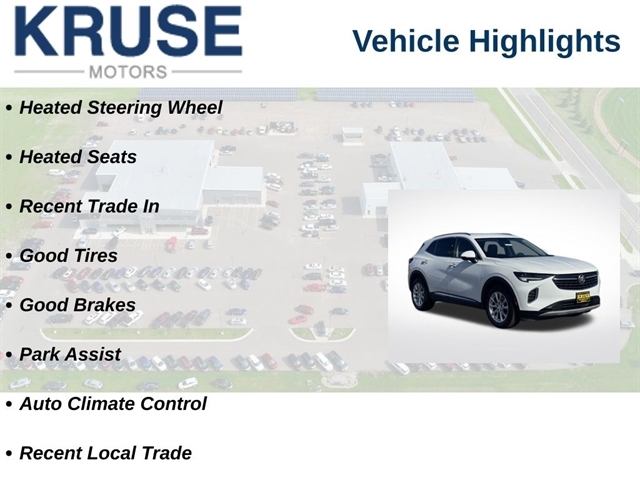 KRUSE
MOTORS

Vehicle Highlights

• Heated Steering Wheel

• Heated Seats

• Recent Trade In

• Good Tires

• Good Brakes

• Park Assist

• Auto Climate Control

• Recent Local Trade